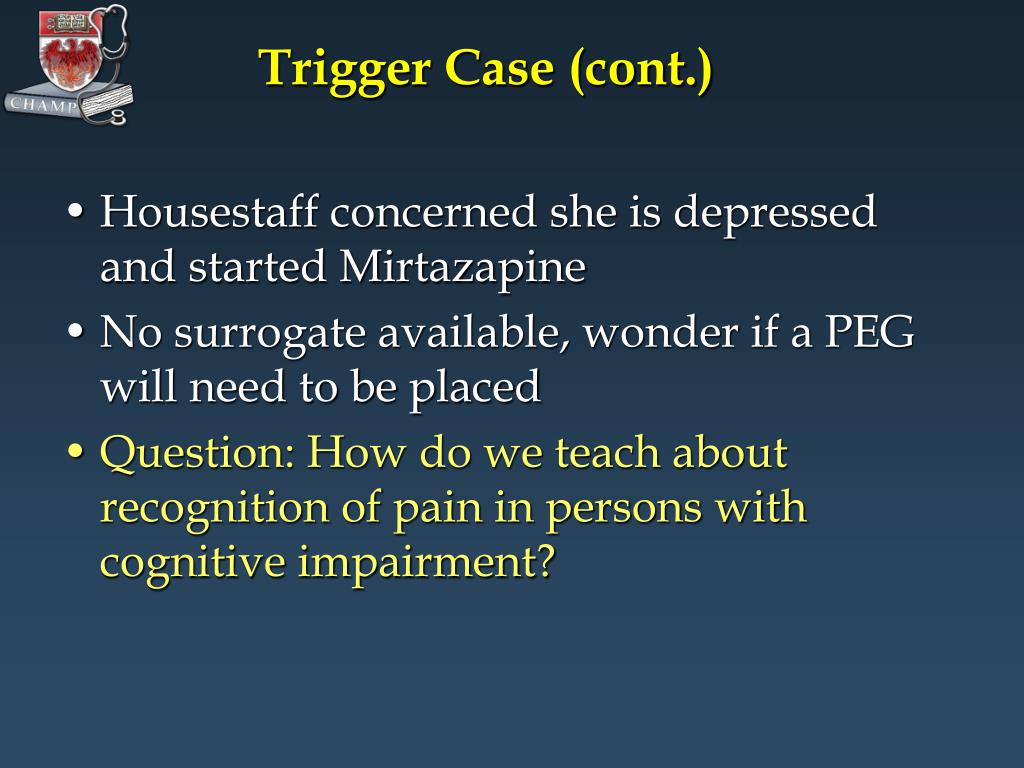 CHAMP

Trigger Case (cont.)

• Housestaff concerned she is depressed and started Mirtazapine
• No surrogate available, wonder if a PEG will need to be placed
• Question: How do we teach about recognition of pain in persons with cognitive impairment?